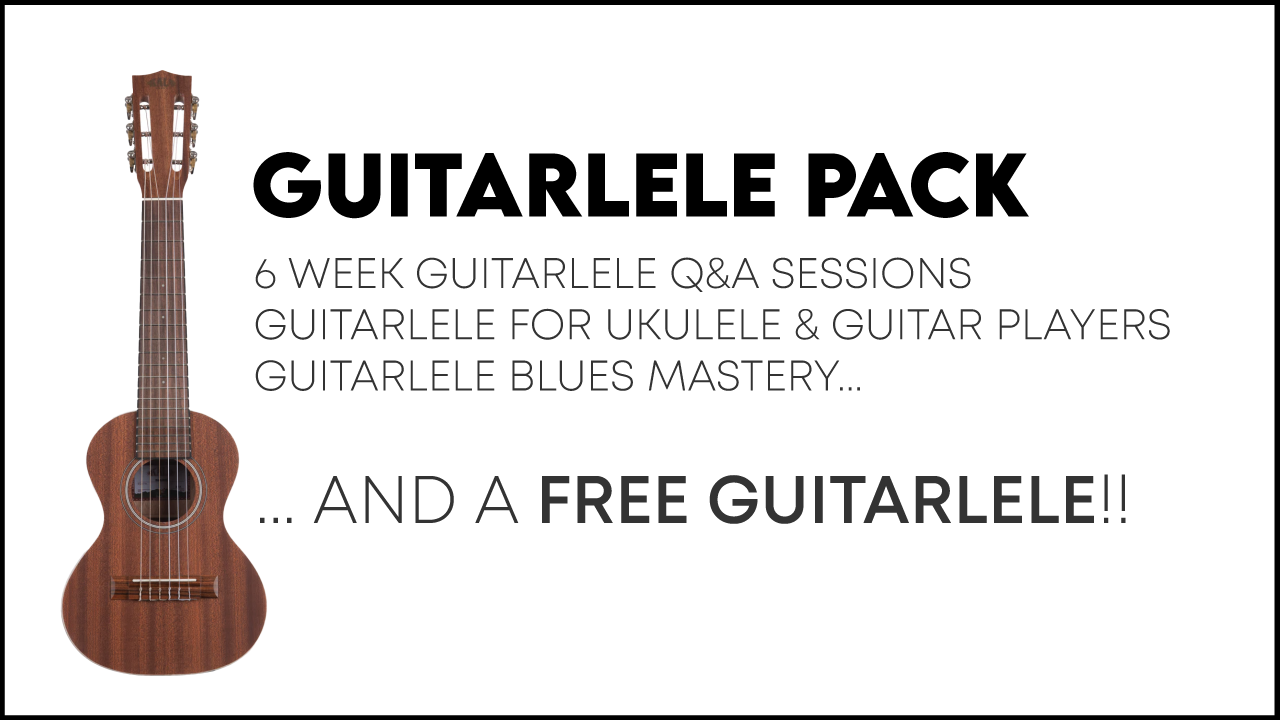 GUITARLELE PACK

6 WEEK GUITARLELE Q&A SESSIONS
GUITARLELE FOR UKULELE & GUITAR PLAYERS
GUITARLELE BLUES MASTERY...

... AND A FREE GUITARLELE!!